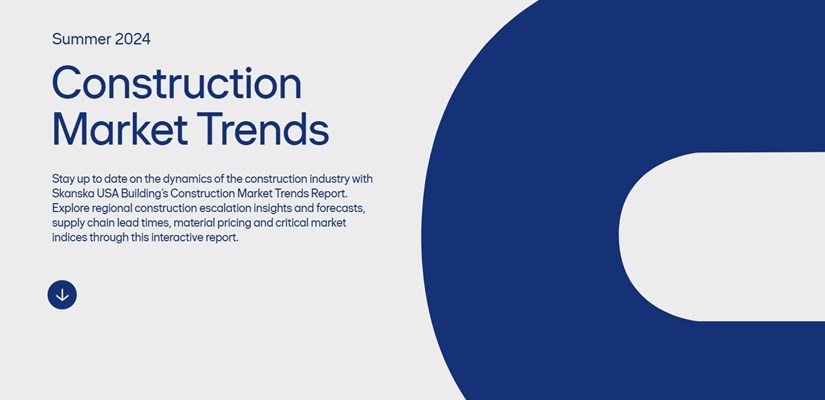 Summer 2024

Construction Market Trends

Stay up to date on the dynamics of the construction industry with Skanska USA Building's Construction Market Trends Report. Explore regional construction escalation insights and forecasts, supply chain lead times, material pricing and critical market indices through this interactive report.